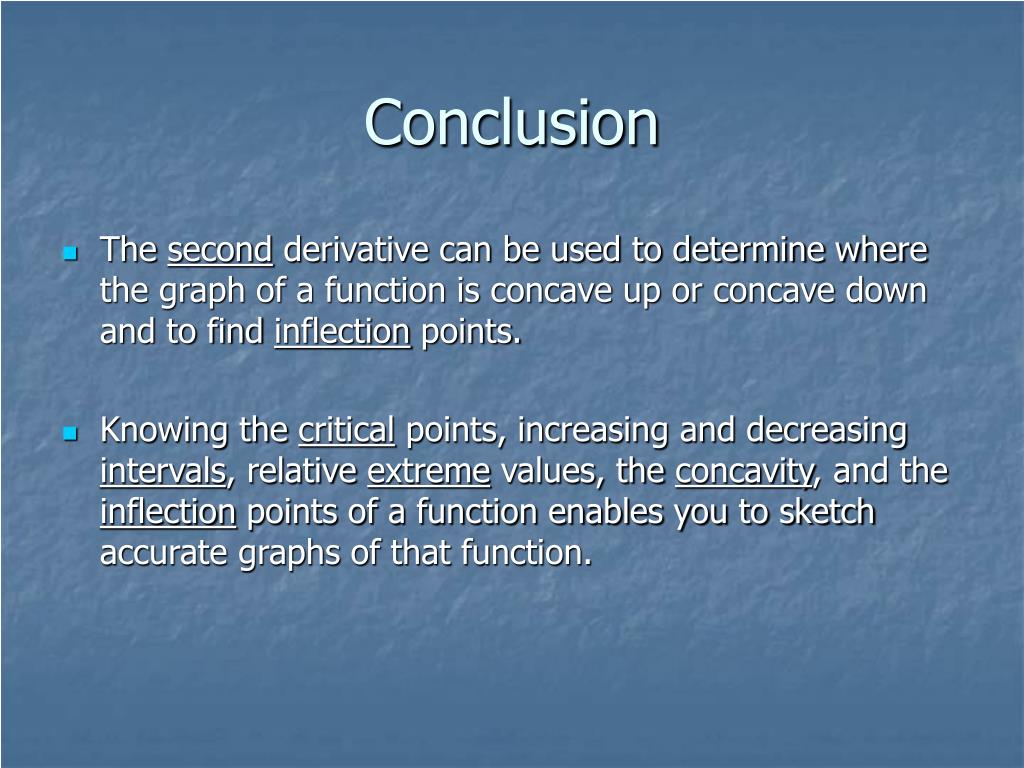 Conclusion

The second derivative can be used to determine where the graph of a function is concave up or concave down and to find inflection points.

Knowing the critical points, increasing and decreasing intervals, relative extreme values, the concavity, and the inflection points of a function enables you to sketch accurate graphs of that function.